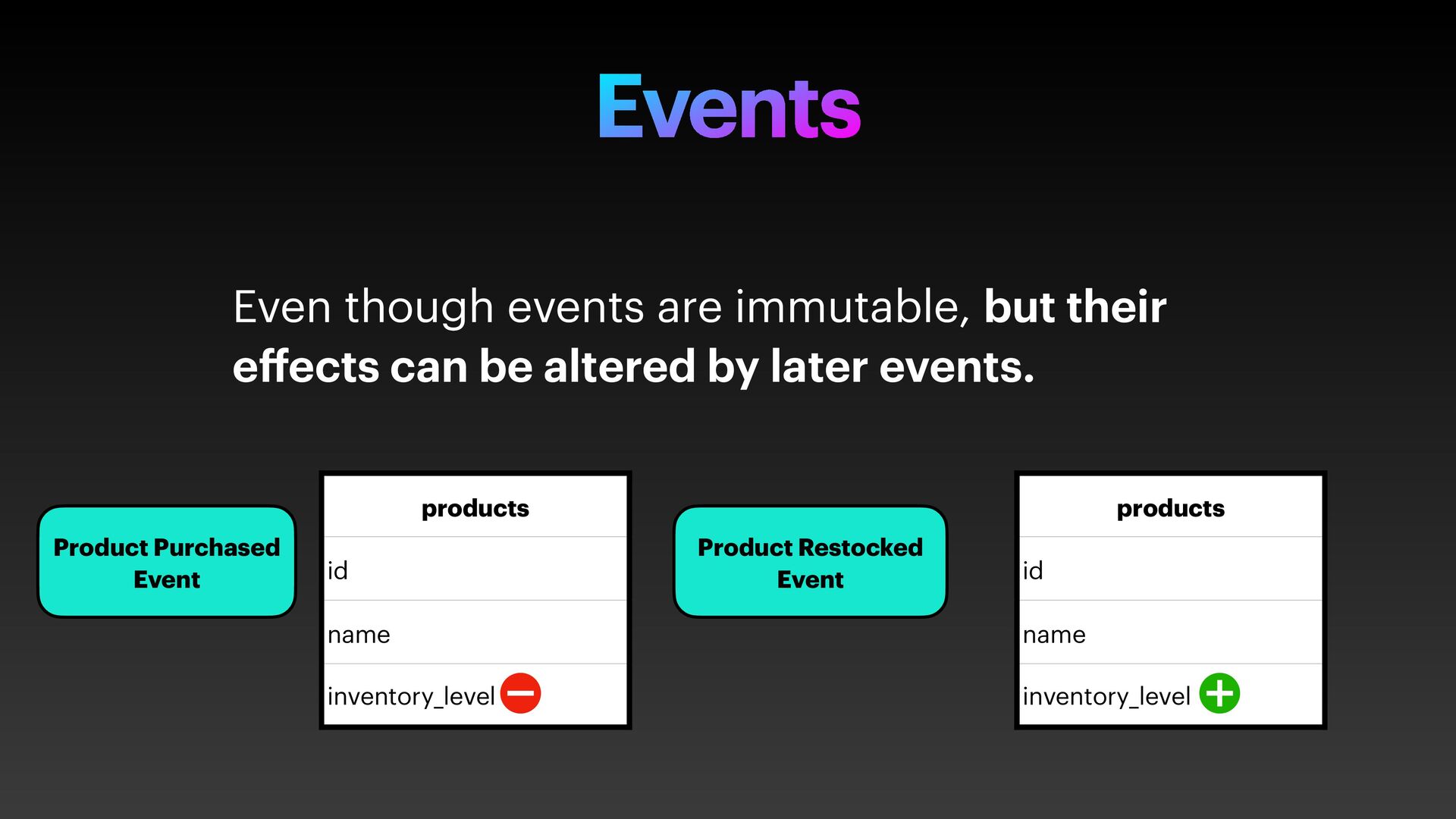 Events

Even though events are immutable, but their effects can be altered by later events.

Product Purchased Event

| products |
|---|
| id |
| name |
| inventory_level |

Product Restocked Event

| products |
|---|
| id |
| name |
| inventory_level |